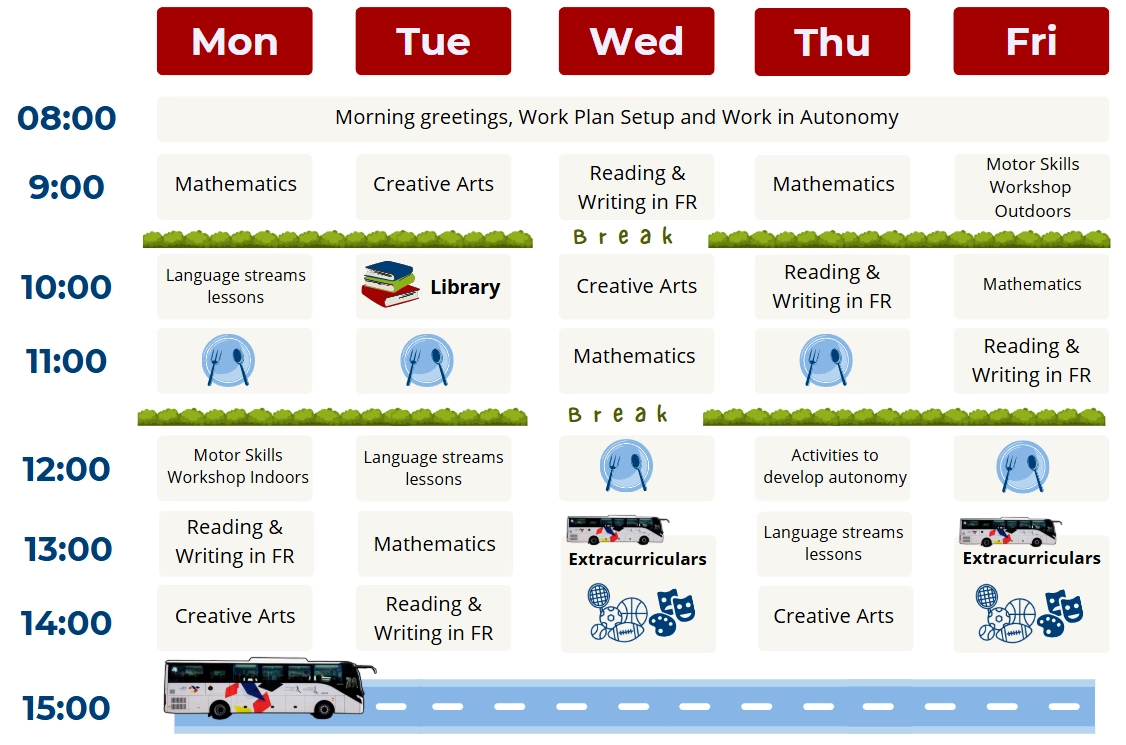 | | Mon | Tue | Wed | Thu | Fri |
|---|---|---|---|---|---|
| 08:00 | Morning greetings, Work Plan Setup and Work in Autonomy | | | | |
| 9:00 | Mathematics | Creative Arts | Reading & Writing in FR | Mathematics | Motor Skills Workshop Outdoors |
| | Break | | | | |
| 10:00 | Language streams lessons | Library | Creative Arts | Reading & Writing in FR | Mathematics |
| 11:00 | | | Mathematics | | Reading & Writing in FR |
| | Break | | | | |
| 12:00 | Motor Skills Workshop Indoors | Language streams lessons | | Activities to develop autonomy | |
| 13:00 | Reading & Writing in FR | Mathematics | Extracurriculars | Language streams lessons | Extracurriculars |
| 14:00 | Creative Arts | Reading & Writing in FR | | Creative Arts | |
| 15:00 | | | | | |